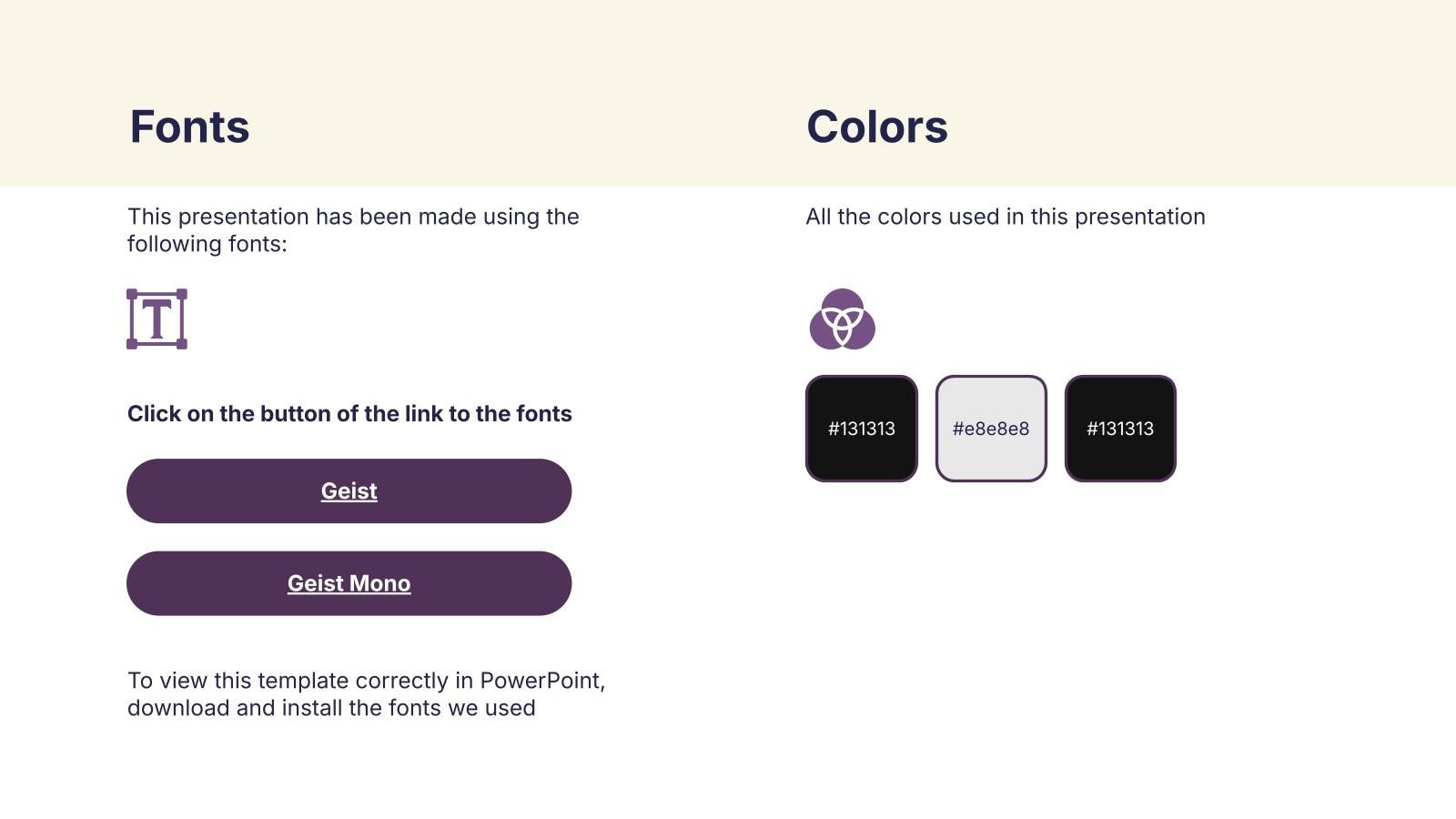 Fonts

This presentation has been made using the following fonts:

T

Click on the button of the link to the fonts

Geist

Geist Mono

To view this template correctly in PowerPoint, download and install the fonts we used

Colors

All the colors used in this presentation

#131313

#e8e8e8

#131313